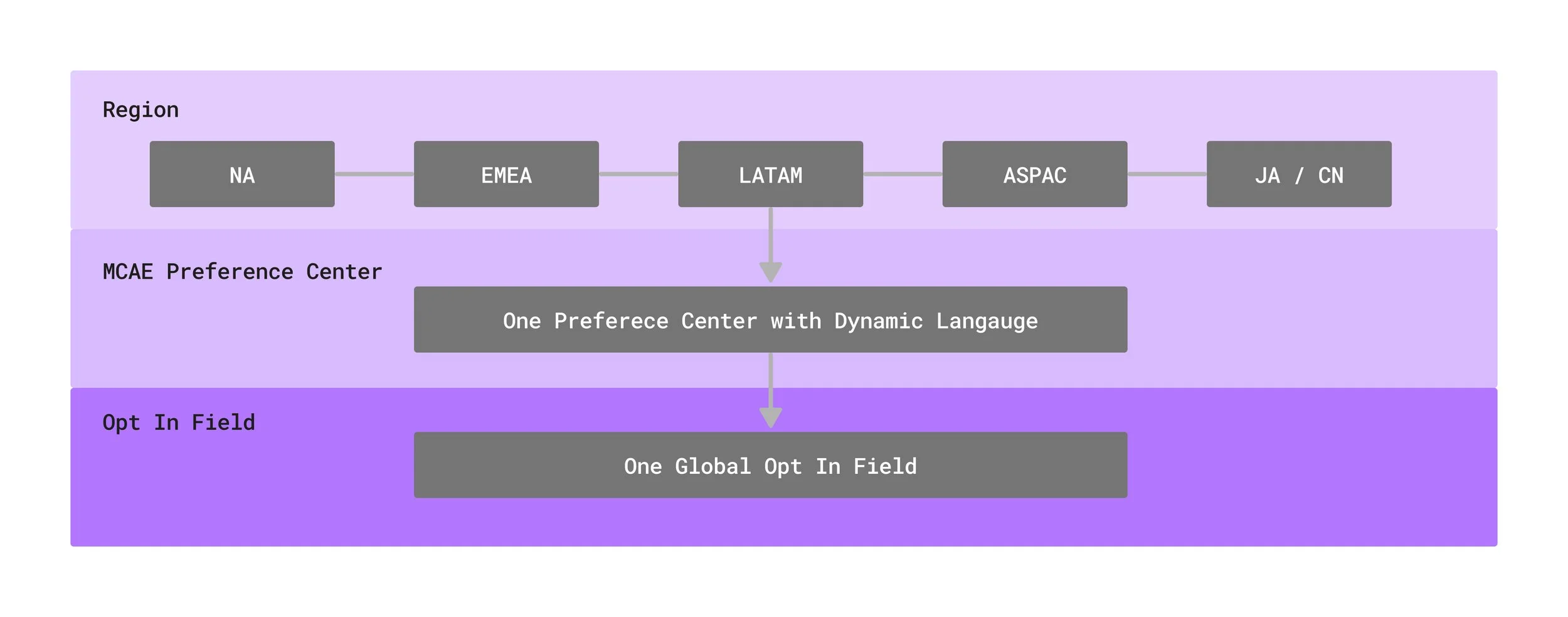 Region

NA

EMEA

LATAM

ASPAC

JA / CN

MCAE Preference Center

One Preferece Center with Dynamic Langauge

Opt In Field

One Global Opt In Field